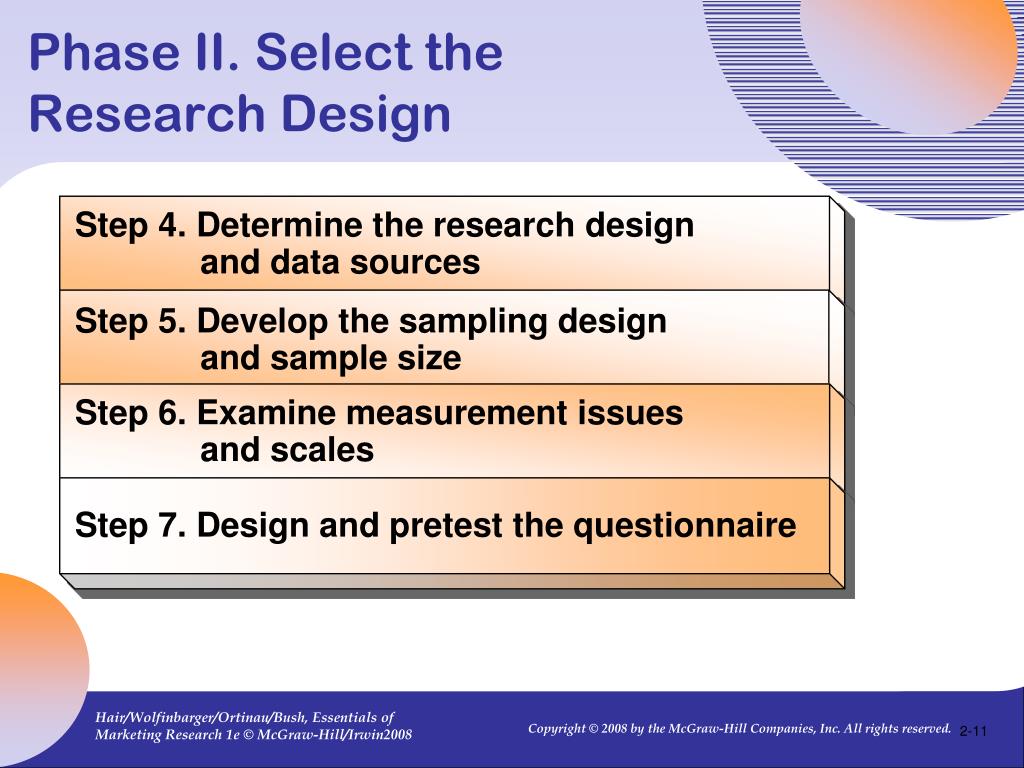 Phase II. Select the Research Design

Step 4. Determine the research design and data sources

Step 5. Develop the sampling design and sample size

Step 6. Examine measurement issues and scales

Step 7. Design and pretest the questionnaire

Hair/Wolfinbarger/Ortinau/Bush, Essentials of Marketing Research 1e © McGraw-Hill/Irwin2008

Copyright © 2008 by the McGraw-Hill Companies, Inc. All rights reserved.

2-11